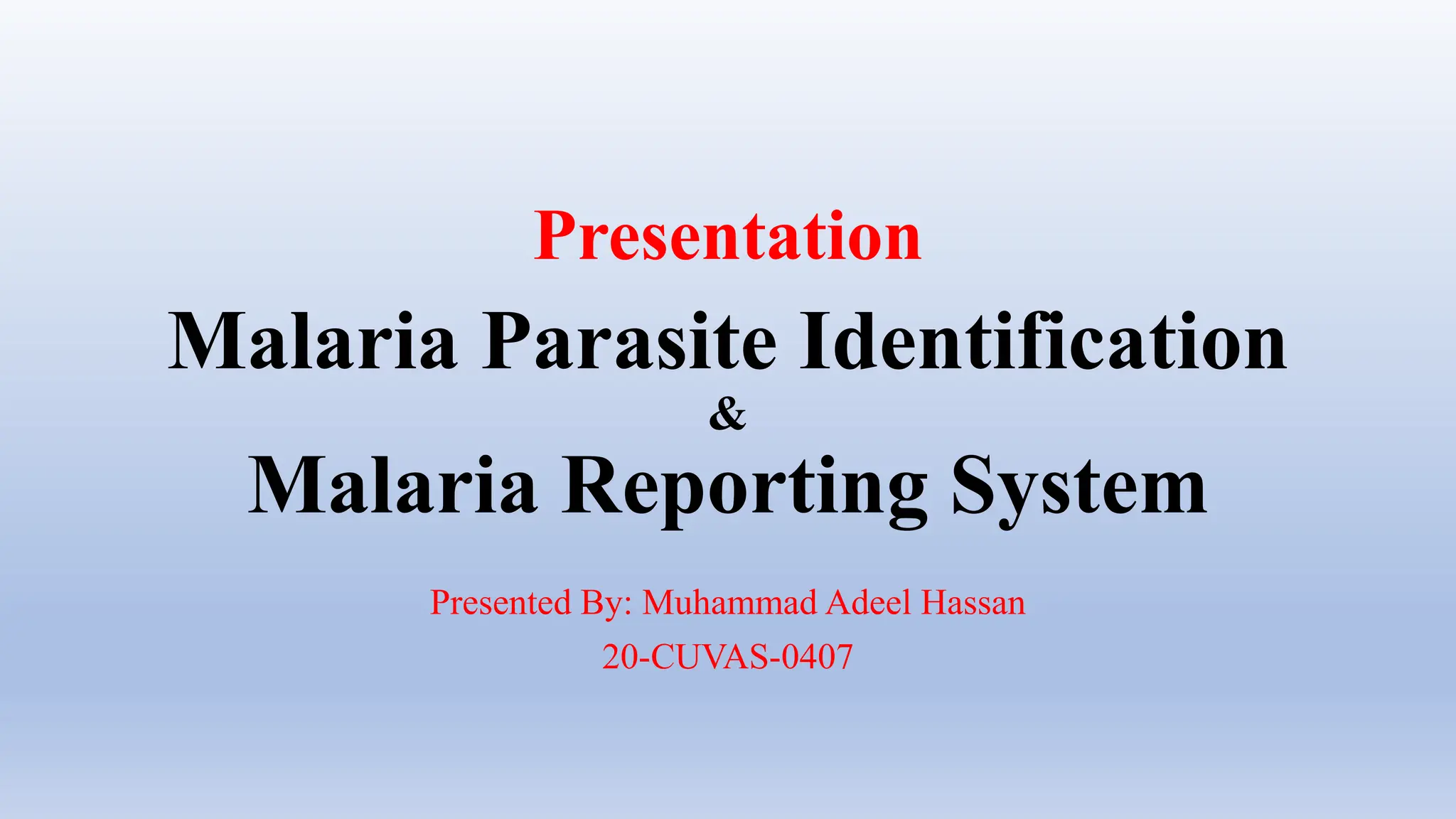 Presentation

Malaria Parasite Identification
&
Malaria Reporting System

Presented By: Muhammad Adeel Hassan
20-CUVAS-0407